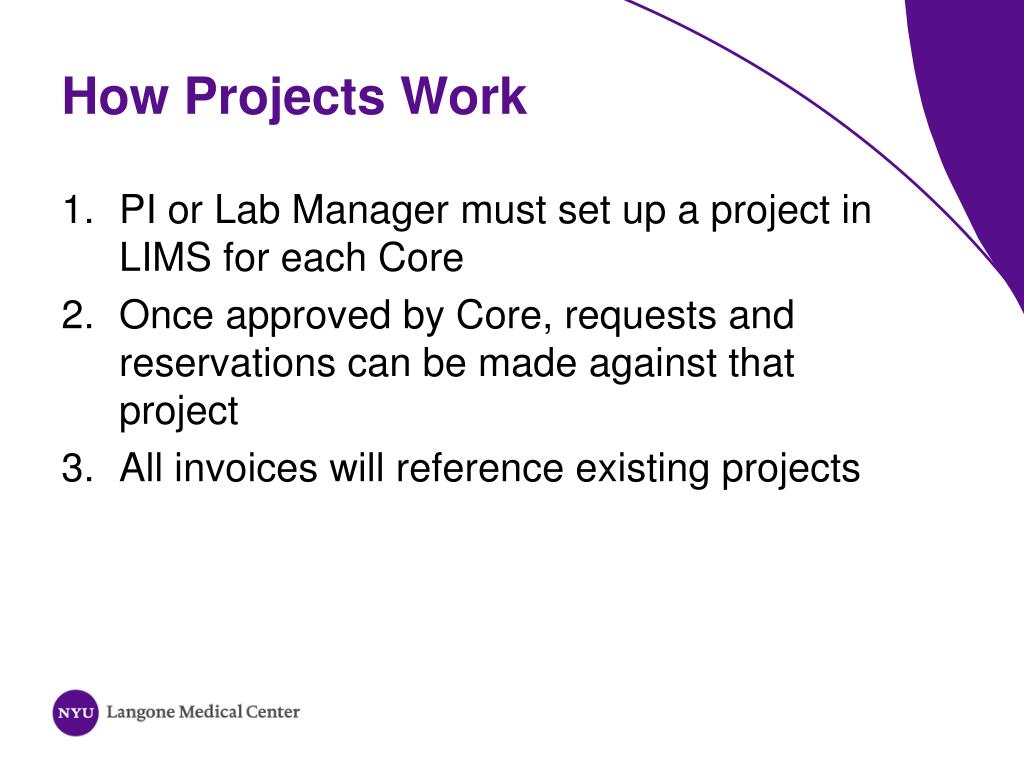 How Projects Work

1. PI or Lab Manager must set up a project in LIMS for each Core
2. Once approved by Core, requests and reservations can be made against that project
3. All invoices will reference existing projects

NYU Langone Medical Center